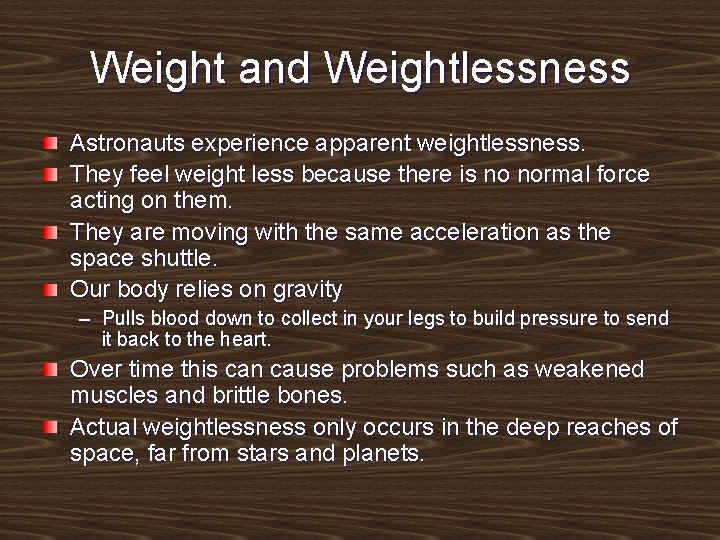 Weight and Weightlessness

Astronauts experience apparent weightlessness.

They feel weight less because there is no normal force acting on them.

They are moving with the same acceleration as the space shuttle.

Our body relies on gravity

– Pulls blood down to collect in your legs to build pressure to send it back to the heart.

Over time this can cause problems such as weakened muscles and brittle bones.

Actual weightlessness only occurs in the deep reaches of space, far from stars and planets.